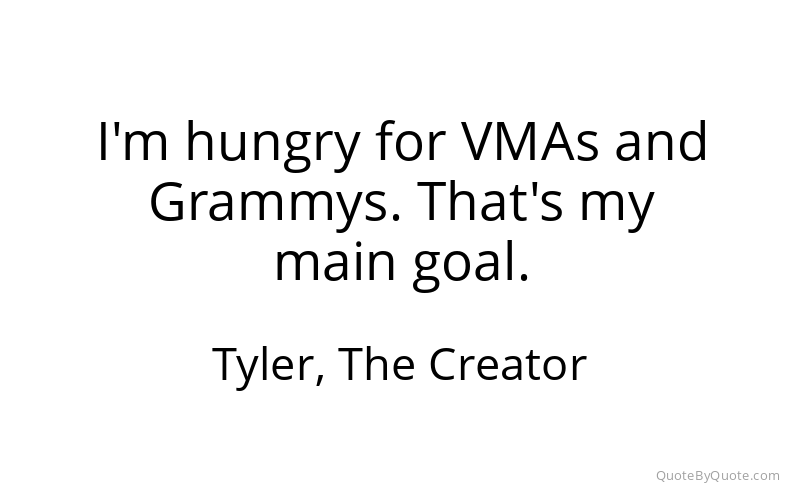 I'm hungry for VMAs and Grammys. That's my main goal.

Tyler, The Creator

QuoteByQuote.com